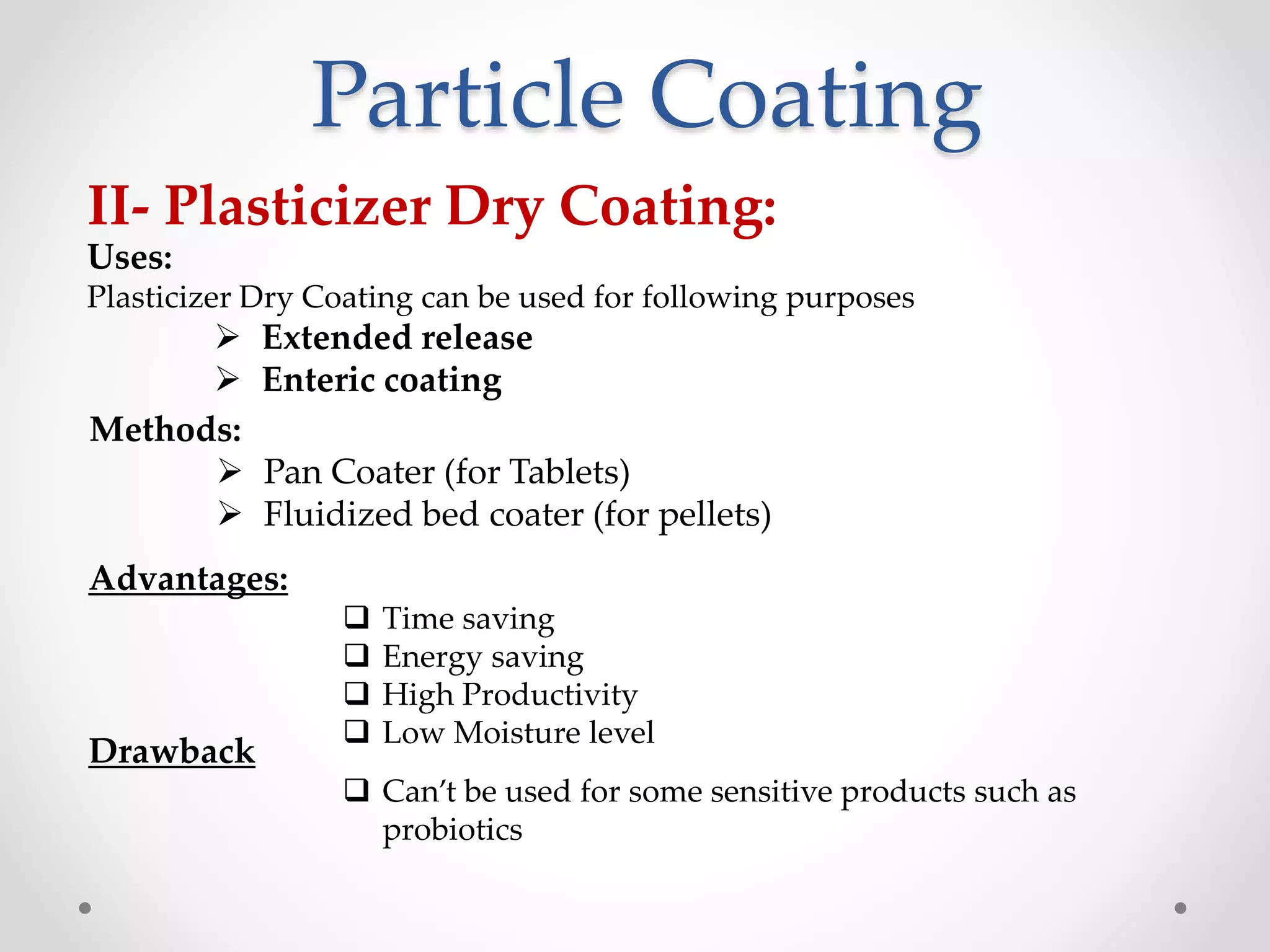 Particle Coating

II- Plasticizer Dry Coating:

Uses:

Plasticizer Dry Coating can be used for following purposes

➢ Extended release
➢ Enteric coating

Methods:

➢ Pan Coater (for Tablets)
➢ Fluidized bed coater (for pellets)

Advantages:

❑ Time saving
❑ Energy saving
❑ High Productivity
❑ Low Moisture level

Drawback

❑ Can't be used for some sensitive products such as probiotics